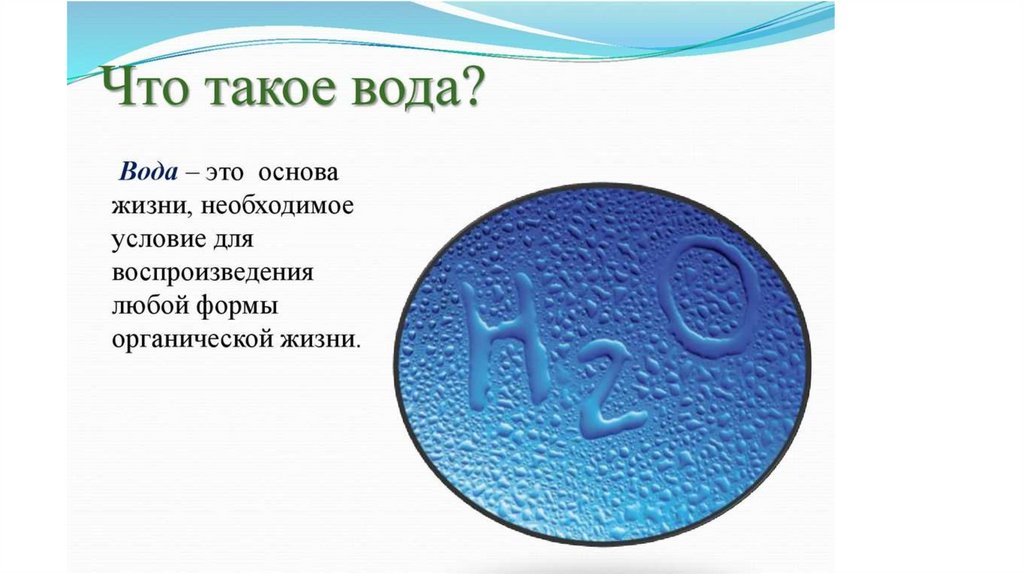 Что такое вода?

Вода – это основа жизни, необходимое условие для воспроизведения любой формы органической жизни.

$H_2O$